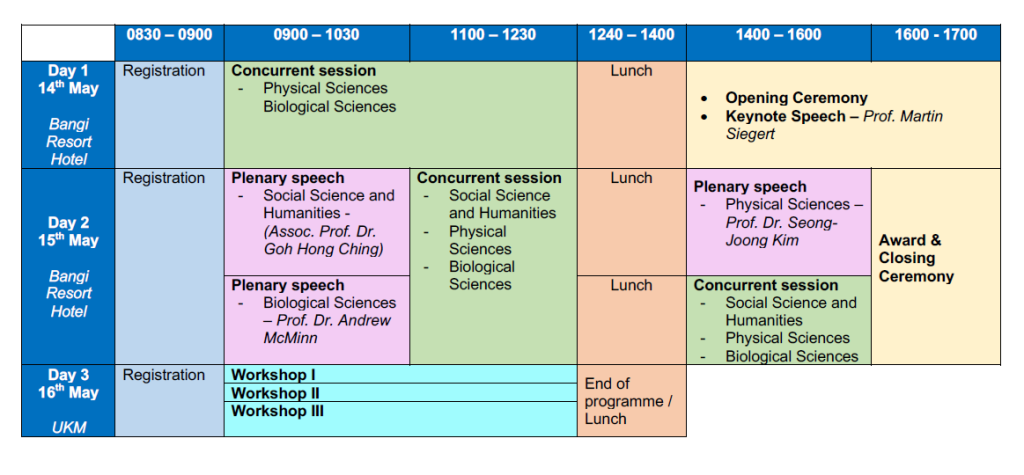 | | 0830 – 0900 | 0900 – 1030 | 1100 – 1230 | 1240 – 1400 | 1400 – 1600 | 1600 - 1700 |
|---|---|---|---|---|---|---|
| Day 1 14$^{th}$ May Bangi Resort Hotel | Registration | Concurrent session - Physical Sciences Biological Sciences | | Lunch | • Opening Ceremony • Keynote Speech – Prof. Martin Siegert | |
| Day 2 15$^{th}$ May Bangi Resort Hotel | Registration | Plenary speech - Social Science and Humanities - (Assoc. Prof. Dr. Goh Hong Ching) | Concurrent session - Social Science and Humanities - Physical Sciences - Biological Sciences | Lunch | Plenary speech - Physical Sciences – Prof. Dr. Seong-Joong Kim | Award & Closing Ceremony |
| | | Plenary speech - Biological Sciences – Prof. Dr. Andrew McMinn | | Lunch | Concurrent session - Social Science and Humanities - Physical Sciences - Biological Sciences | |
| Day 3 16$^{th}$ May UKM | Registration | Workshop I Workshop II Workshop III | | End of programme / Lunch | | |